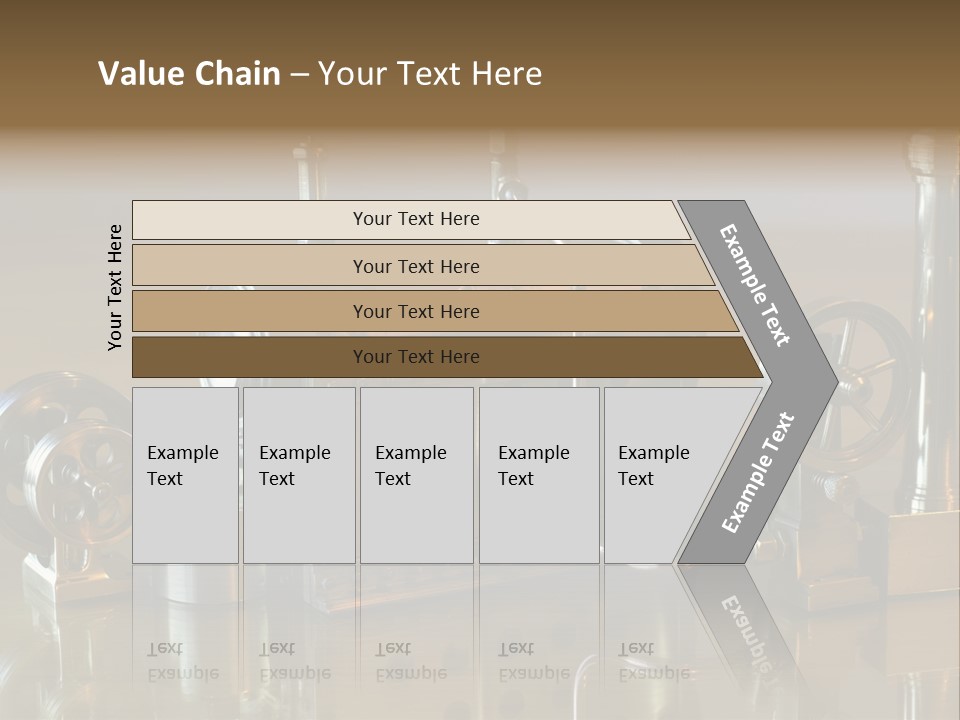 Value Chain – Your Text Here

Your Text Here

Your Text Here

Your Text Here

Your Text Here

Your Text Here

Example Text

Example Text

Example Text

Example Text

Example Text

Example Text

Example Text